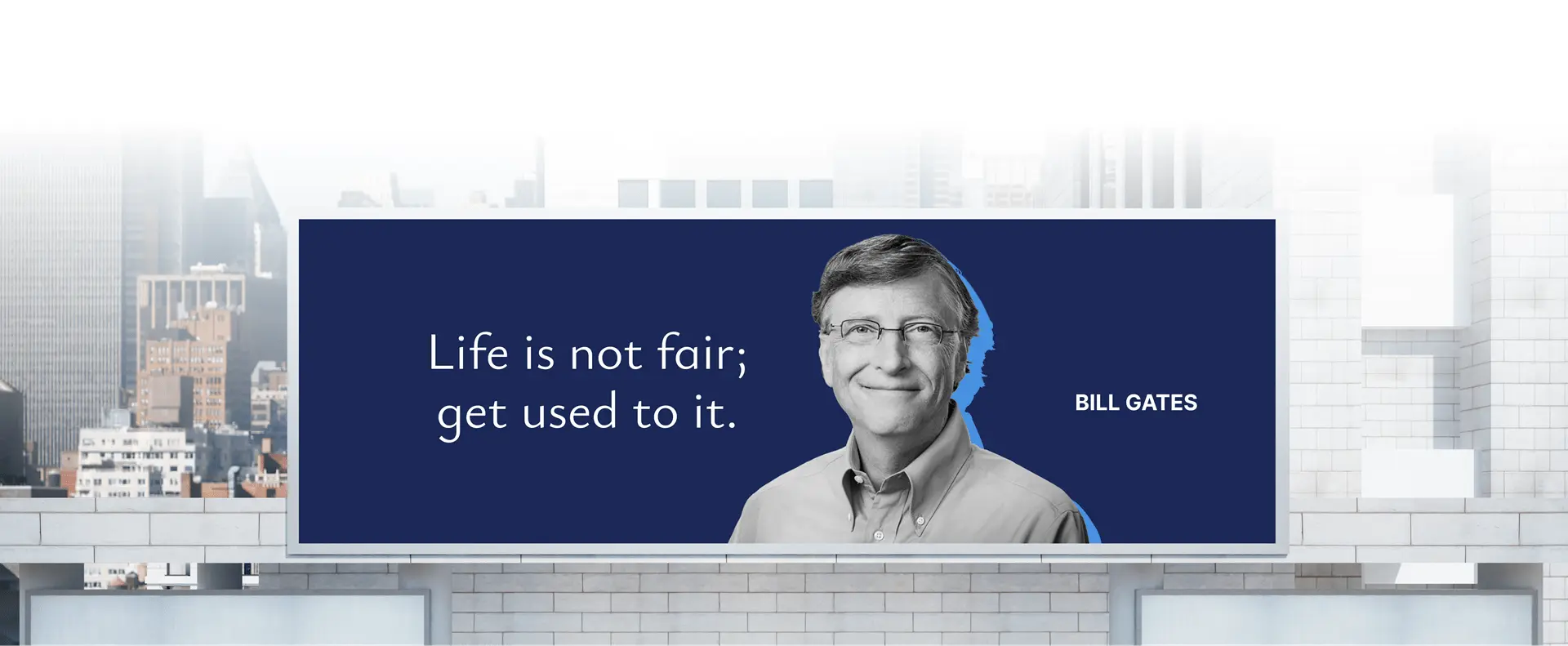 Life is not fair;
get used to it.

BILL GATES